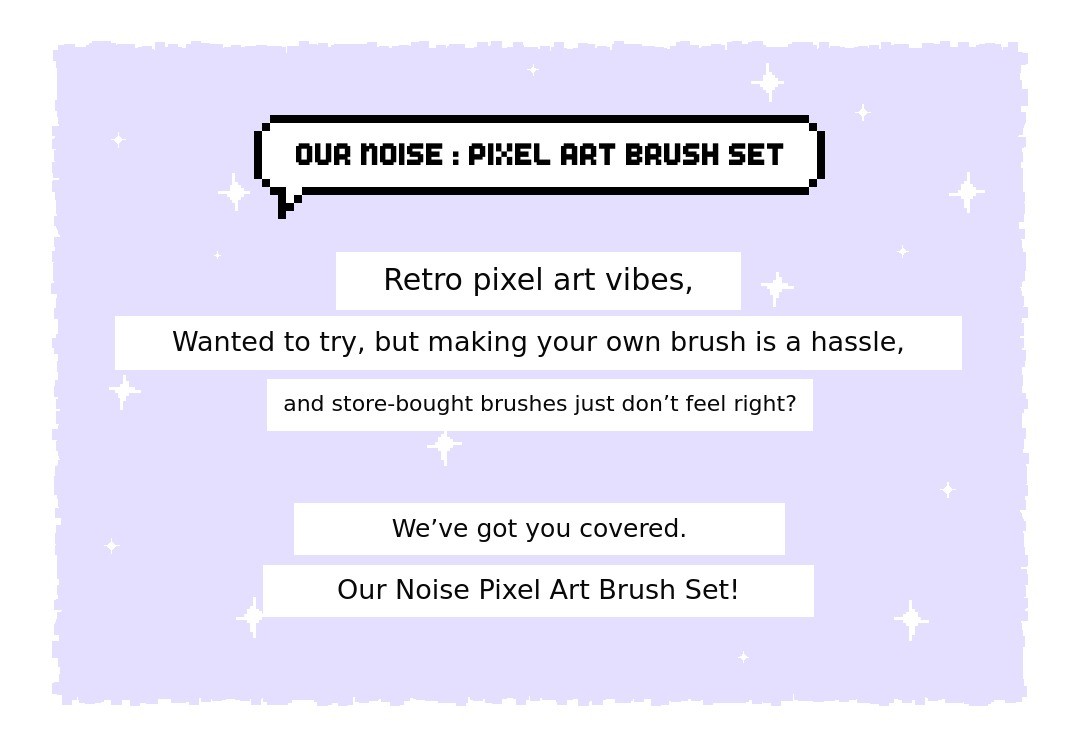 OUR NOISE : PIXEL ART BRUSH SET

Retro pixel art vibes,

Wanted to try, but making your own brush is a hassle,

and store-bought brushes just don't feel right?

We've got you covered.

Our Noise Pixel Art Brush Set!